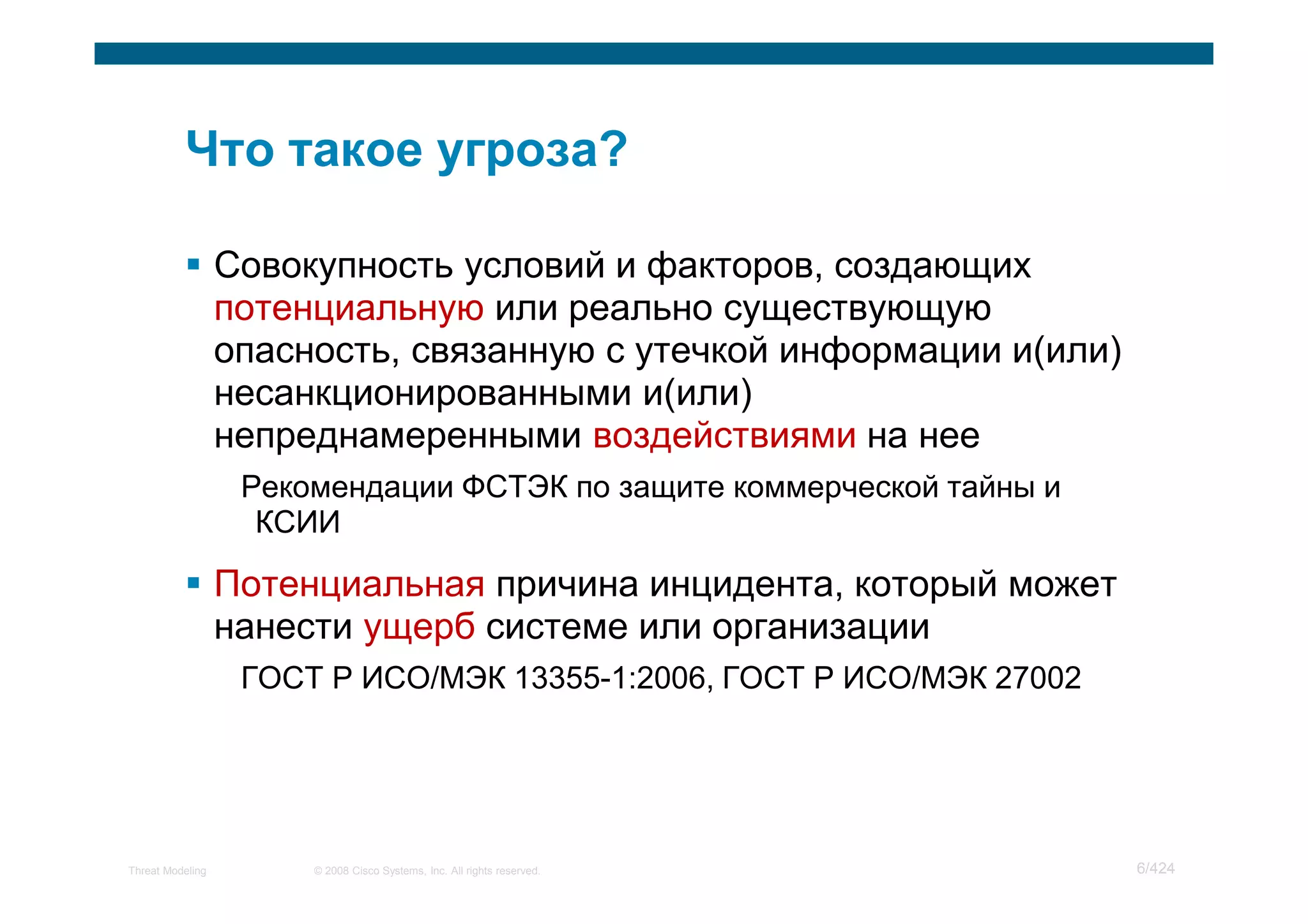 Что такое угроза?

▪ Совокупность условий и факторов, создающих потенциальную или реально существующую опасность, связанную с утечкой информации и(или) несанкционированными и(или) непреднамеренными воздействиями на нее

Рекомендации ФСТЭК по защите коммерческой тайны и КСИИ

▪ Потенциальная причина инцидента, который может нанести ущерб системе или организации

ГОСТ Р ИСО/МЭК 13355-1:2006, ГОСТ Р ИСО/МЭК 27002

Threat Modeling © 2008 Cisco Systems, Inc. All rights reserved. 6/424